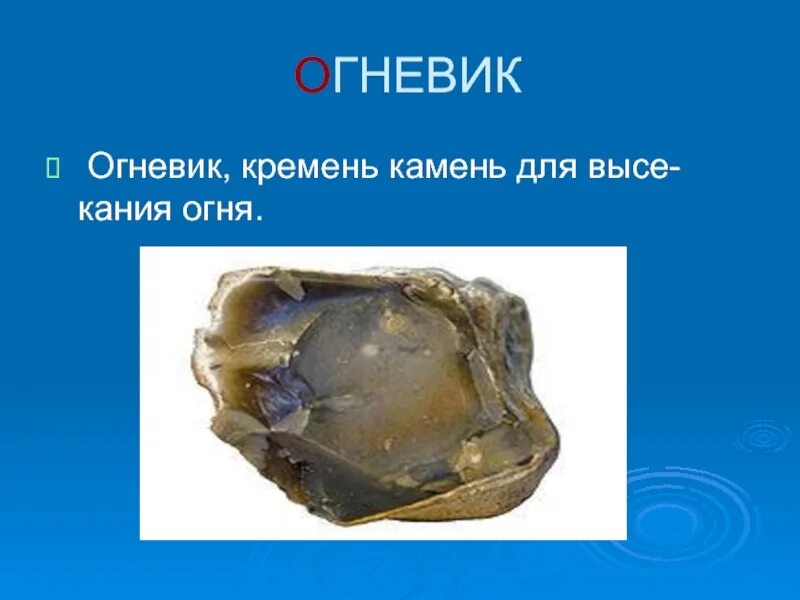 ОГНЕВИК

Огневик, кремень камень для высекания огня.